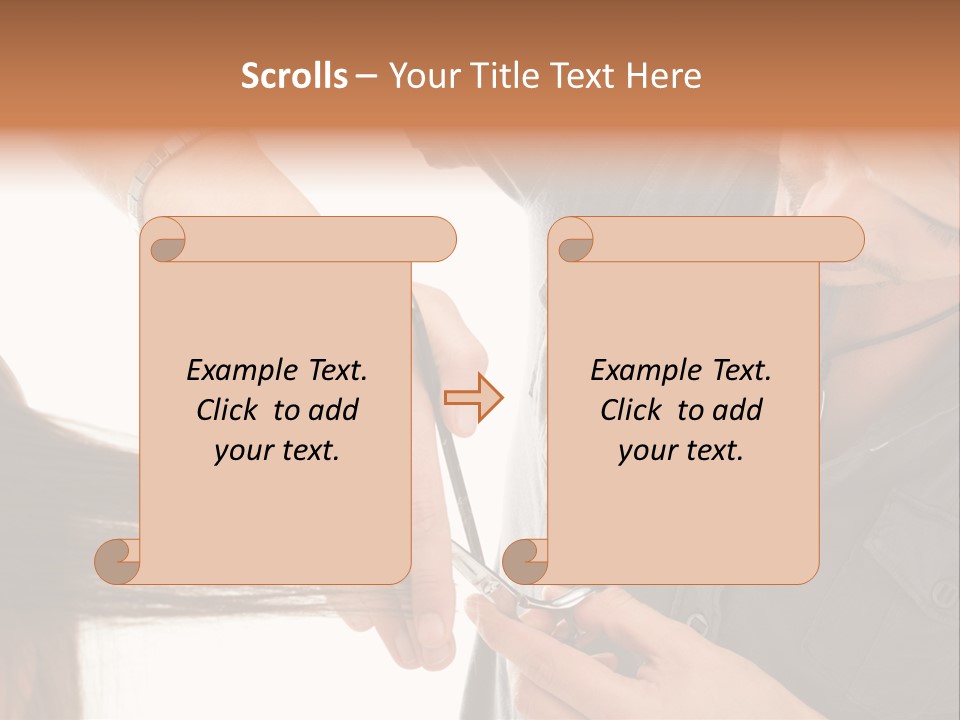 Scrolls – Your Title Text Here

Example Text. Click to add your text.

Example Text. Click to add your text.